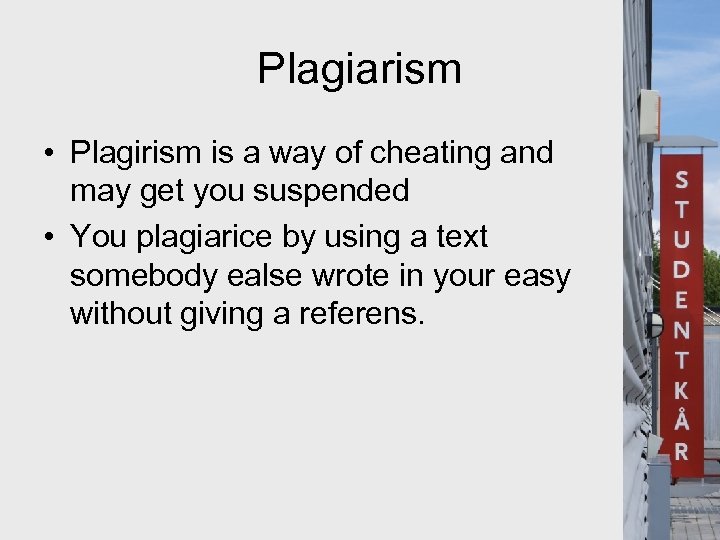 Plagiarism

• Plagirism is a way of cheating and may get you suspended
• You plagiarice by using a text somebody ealse wrote in your easy without giving a referens.

STUDENTKÅR